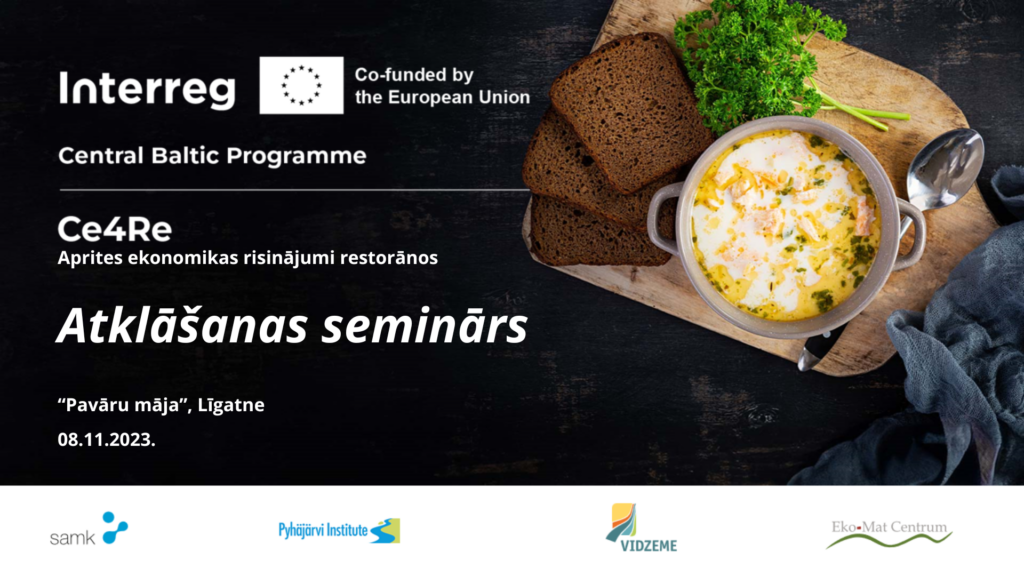 Interreg

Co-funded by the European Union

Central Baltic Programme

Ce4Re
Aprites ekonomikas risinājumi restorānos

Atklāšanas seminārs

“Pavāru māja”, Līgatne
08.11.2023.

samk

Pyhäjärvi Institute

VIDZEME

Eko-Mat Centrum